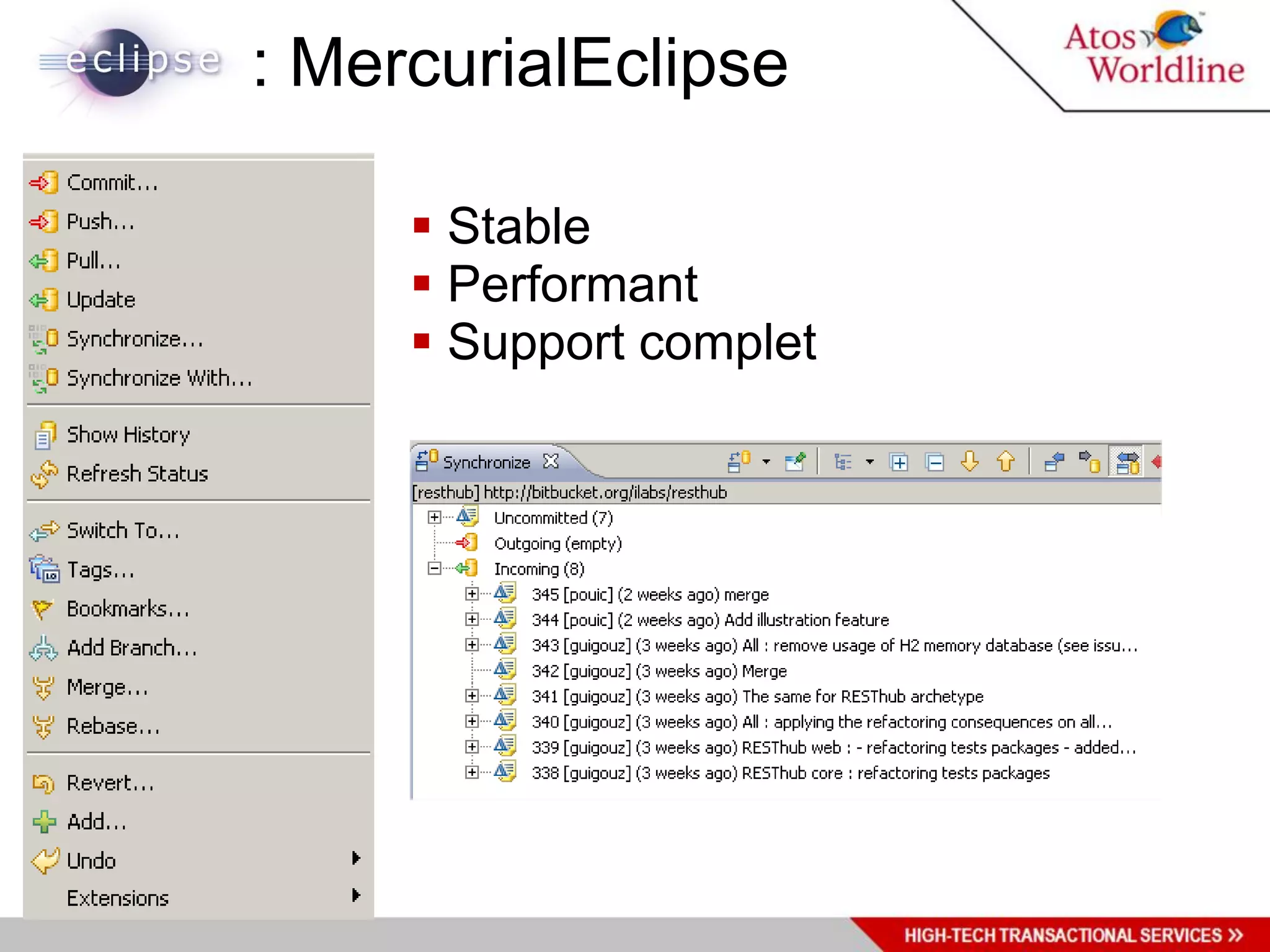 eclipse : MercurialEclipse

Atos Worldline

Commit...
Push...
Pull...
Update
Synchronize...
Synchronize With...
Show History
Refresh Status
Switch To...
Tags...
Bookmarks...
Add Branch...
Merge...
Rebase...
Revert...
Add...
Undo
Extensions

- Stable
- Performant
- Support complet

Synchronize

[resthub] http://bitbucket.org/ilabs/resthub
Uncommitted (7)
Outgoing (empty)
Incoming (8)
345 [pouic] (2 weeks ago) merge
344 [pouic] (2 weeks ago) Add illustration feature
343 [guigouz] (3 weeks ago) All : remove usage of H2 memory database (see issu...
342 [guigouz] (3 weeks ago) Merge
341 [guigouz] (3 weeks ago) The same for RESThub archetype
340 [guigouz] (3 weeks ago) All : applying the refactoring consequences on all...
339 [guigouz] (3 weeks ago) RESThub web : - refactoring tests packages - added...
338 [guigouz] (3 weeks ago) RESThub core : refactoring tests packages

HIGH-TECH TRANSACTIONAL SERVICES »